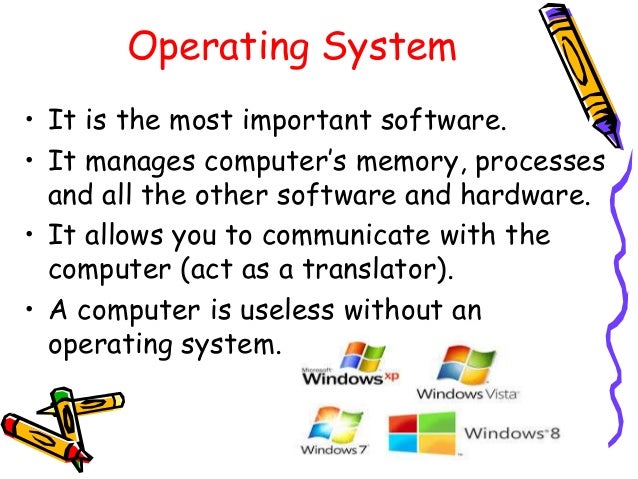 Operating System

• It is the most important software.
• It manages computer's memory, processes and all the other software and hardware.
• It allows you to communicate with the computer (act as a translator).
• A computer is useless without an operating system.

Microsoft Windows xp
Windows Vista
Windows 7
Windows 8